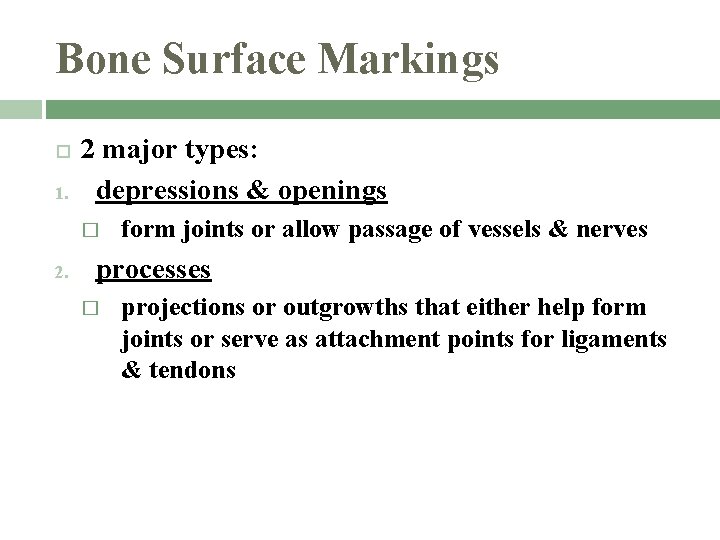 Bone Surface Markings

2 major types:

1. depressions & openings

form joints or allow passage of vessels & nerves

2. processes

projections or outgrowths that either help form joints or serve as attachment points for ligaments & tendons